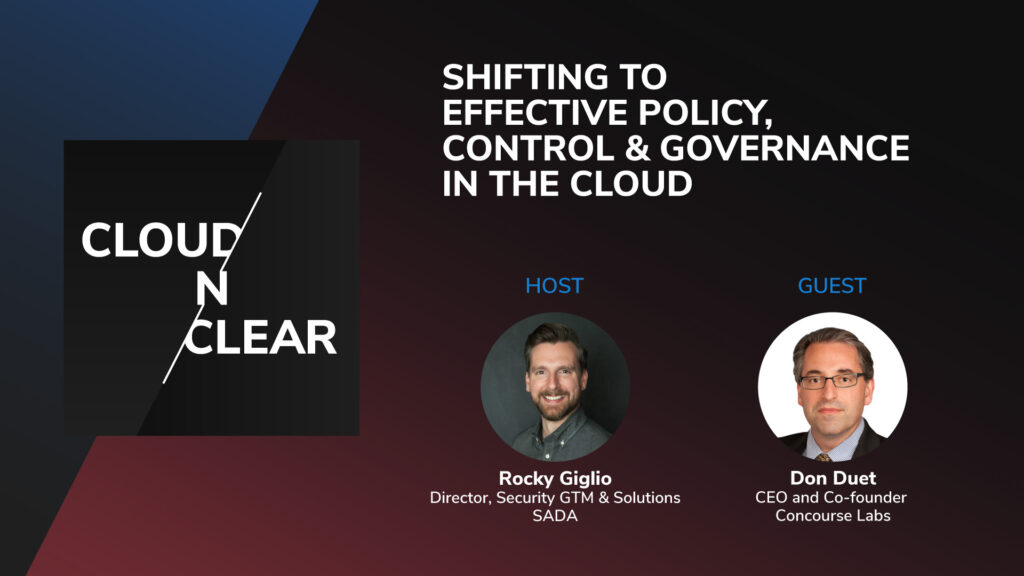 CLOUD N CLEAR

SHIFTING TO EFFECTIVE POLICY, CONTROL & GOVERNANCE IN THE CLOUD

HOST

Rocky Giglio
Director, Security GTM & Solutions
SADA

GUEST

Don Duet
CEO and Co-founder
Concourse Labs